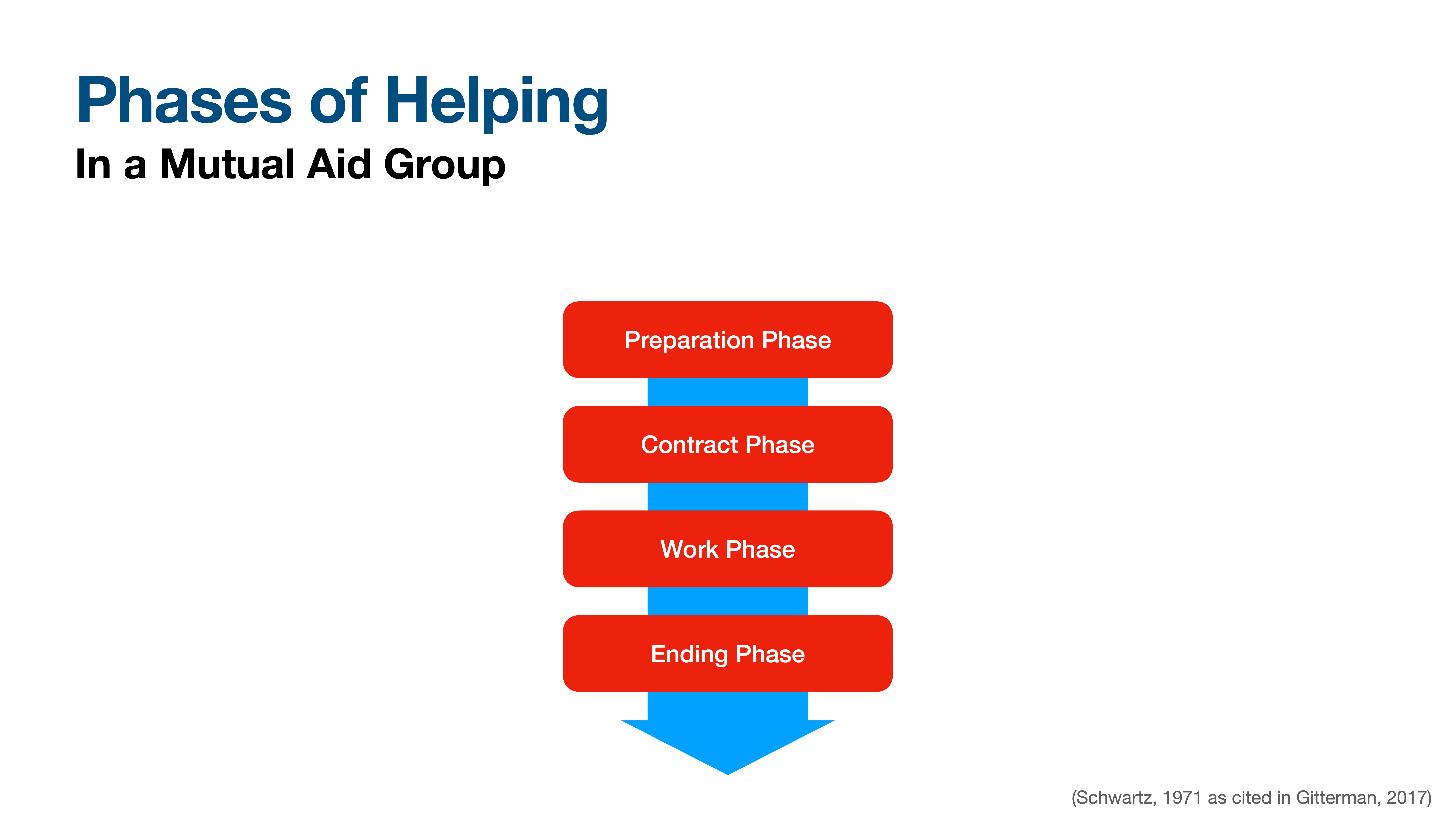 Phases of Helping
In a Mutual Aid Group

Preparation Phase

Contract Phase

Work Phase

Ending Phase

(Schwartz, 1971 as cited in Gitterman, 2017)